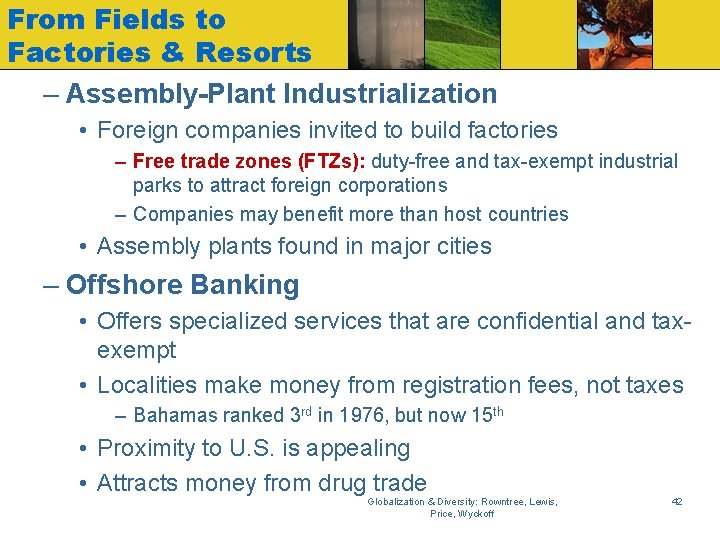 From Fields to Factories & Resorts

– Assembly-Plant Industrialization

• Foreign companies invited to build factories

– Free trade zones (FTZs): duty-free and tax-exempt industrial parks to attract foreign corporations

– Companies may benefit more than host countries

• Assembly plants found in major cities

– Offshore Banking

• Offers specialized services that are confidential and tax-exempt

• Localities make money from registration fees, not taxes

– Bahamas ranked 3$^{rd}$ in 1976, but now 15$^{th}$

• Proximity to U.S. is appealing

• Attracts money from drug trade

Globalization & Diversity: Rowntree, Lewis, Price, Wyckoff

42